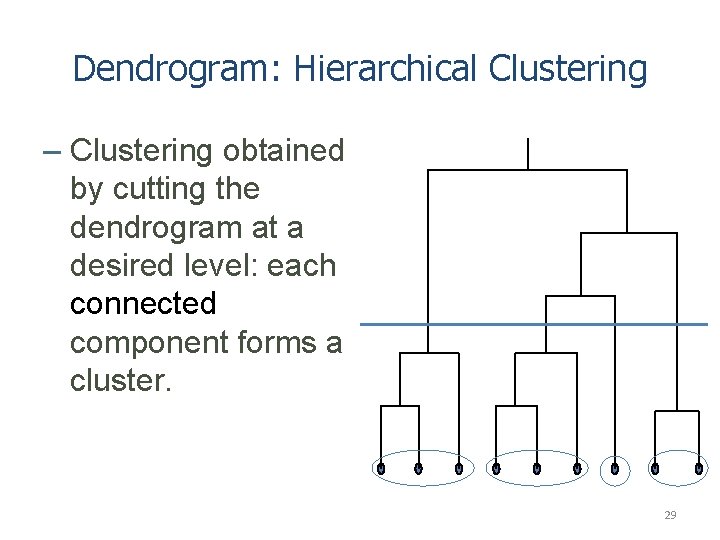 Dendrogram: Hierarchical Clustering

– Clustering obtained by cutting the dendrogram at a desired level: each connected component forms a cluster.

29